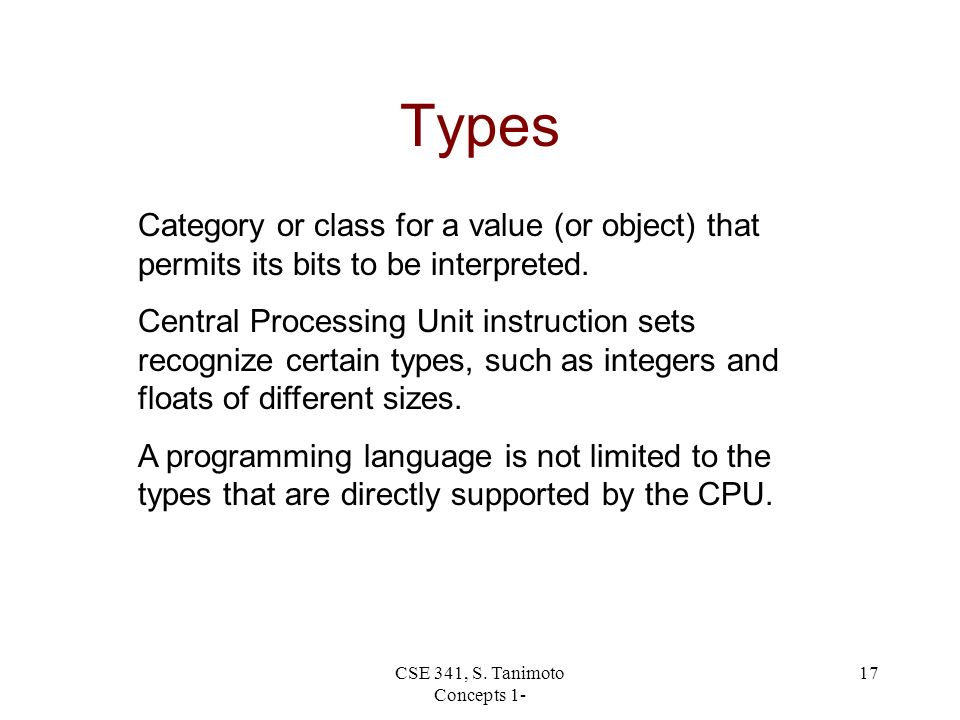 Types

Category or class for a value (or object) that permits its bits to be interpreted.

Central Processing Unit instruction sets recognize certain types, such as integers and floats of different sizes.

A programming language is not limited to the types that are directly supported by the CPU.

CSE 341, S. Tanimoto Concepts 1-

17